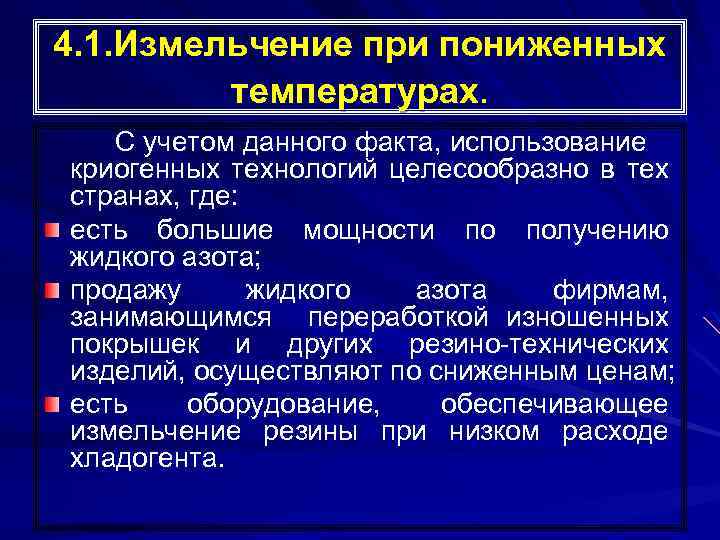 4.1.Измельчение при пониженных температурах.

С учетом данного факта, использование криогенных технологий целесообразно в тех странах, где:

есть большие мощности по получению жидкого азота;

продажу жидкого азота фирмам, занимающимся переработкой изношенных покрышек и других резино-технических изделий, осуществляют по сниженным ценам;

есть оборудование, обеспечивающее измельчение резины при низком расходе хладогента.